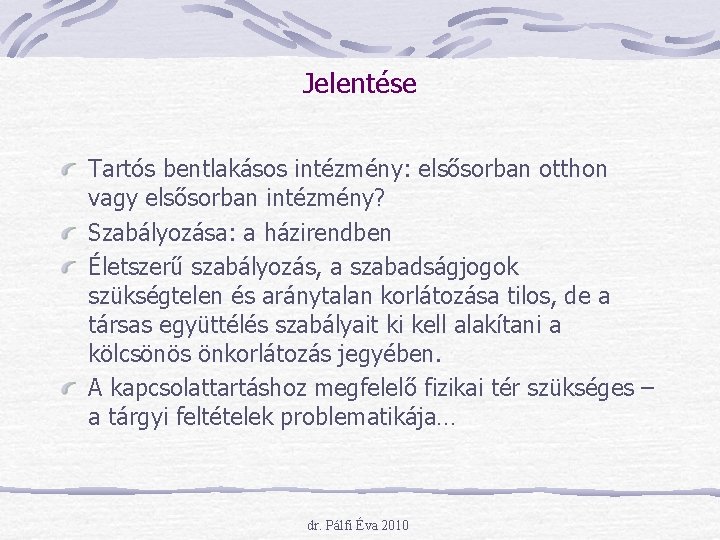 Jelentése

Tartós bentlakásos intézmény: elsősorban otthon vagy elsősorban intézmény?

Szabályozása: a házirendben

Életszerű szabályozás, a szabadságjogok szükségtelen és aránytalan korlátozása tilos, de a társas együttélés szabályait ki kell alakítani a kölcsönös önkorlátozás jegyében.

A kapcsolattartáshoz megfelelő fizikai tér szükséges – a tárgyi feltételek problematikája…

dr. Pálfi Éva 2010